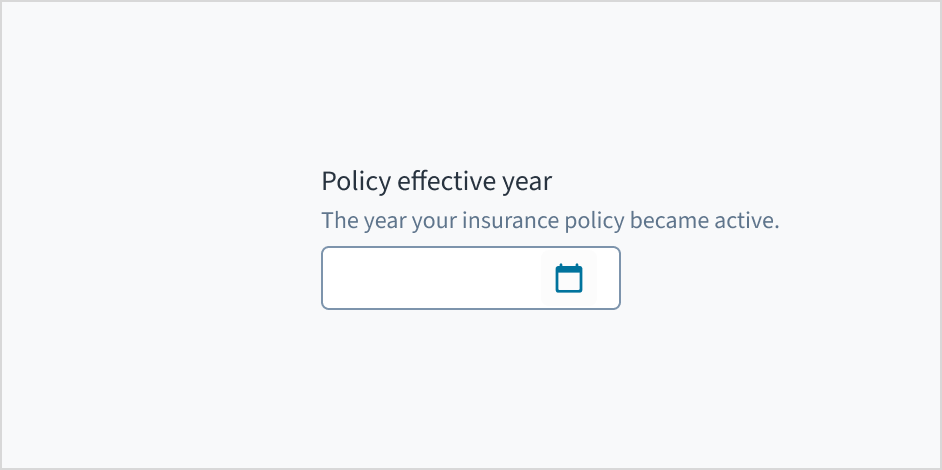 Policy effective year
The year your insurance policy became active.